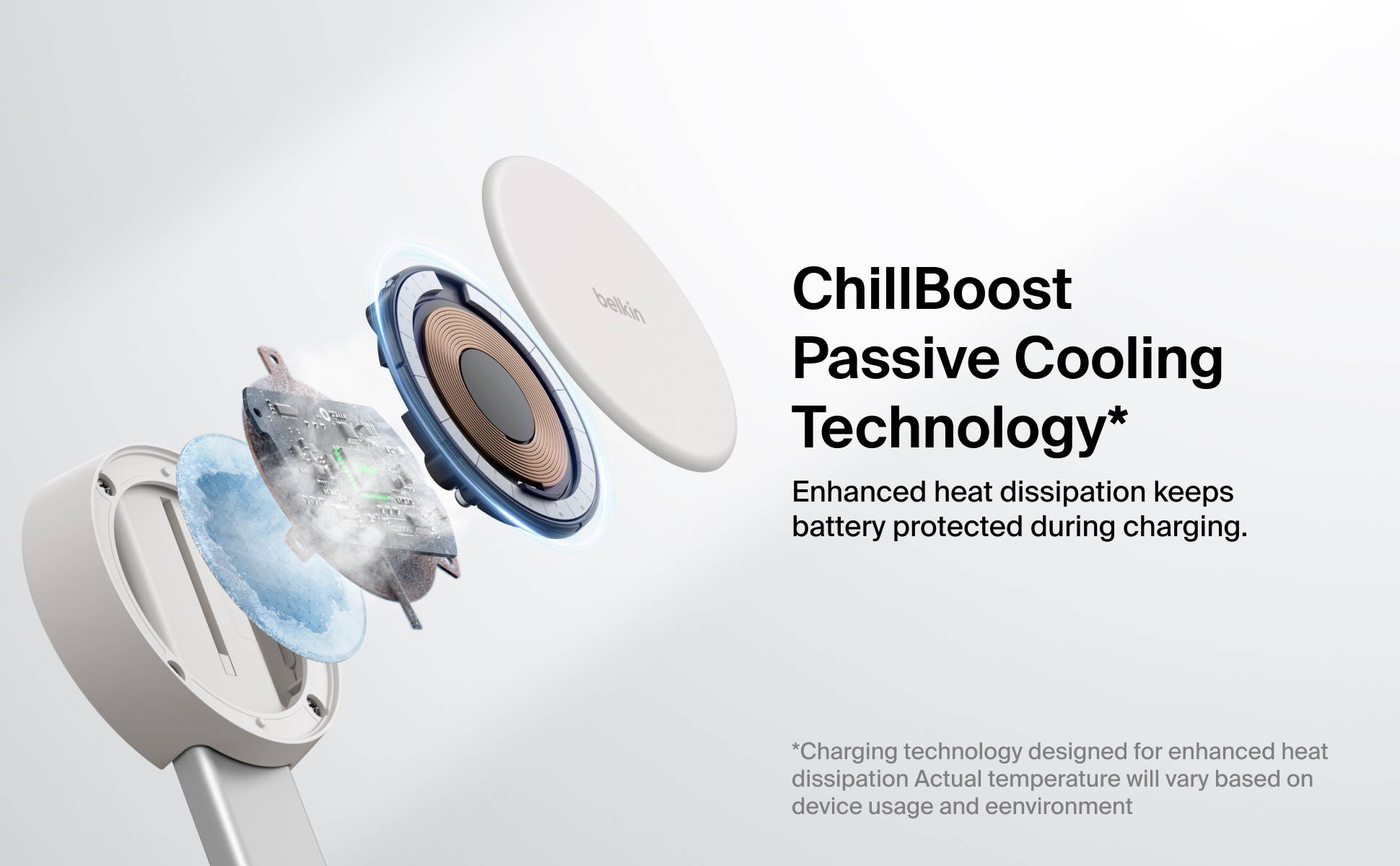 belkin

ChillBoost Passive Cooling Technology*

Enhanced heat dissipation keeps battery protected during charging.

*Charging technology designed for enhanced heat dissipation Actual temperature will vary based on device usage and eenvironment